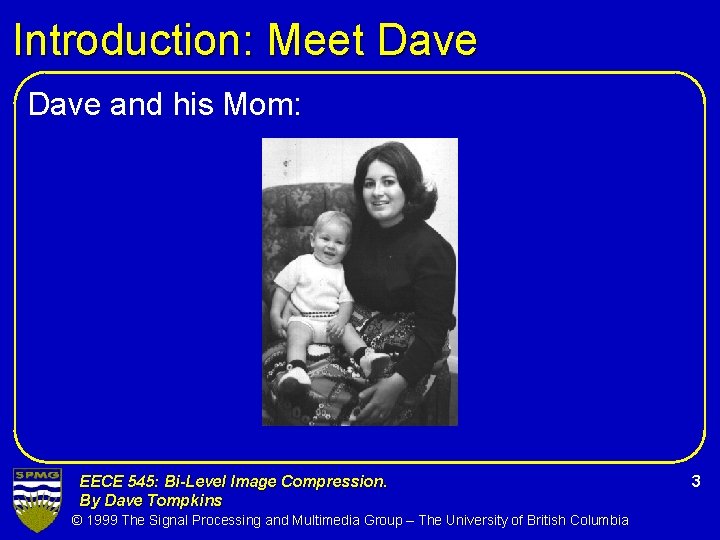 Introduction: Meet Dave

Dave and his Mom:

SPMG

EECE 545: Bi-Level Image Compression.
By Dave Tompkins

3

© 1999 The Signal Processing and Multimedia Group – The University of British Columbia